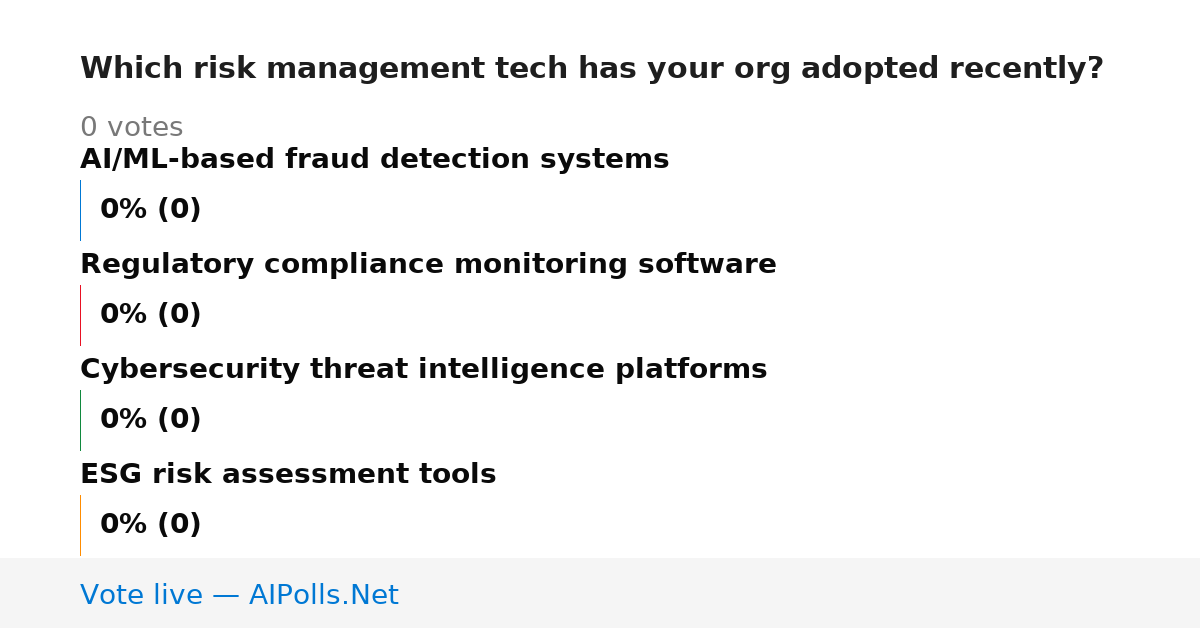 Which risk management tech has your org adopted recently?

0 votes

AI/ML-based fraud detection systems

0% (0)

Regulatory compliance monitoring software

0% (0)

Cybersecurity threat intelligence platforms

0% (0)

ESG risk assessment tools

0% (0)

Vote live — AIPolls.Net